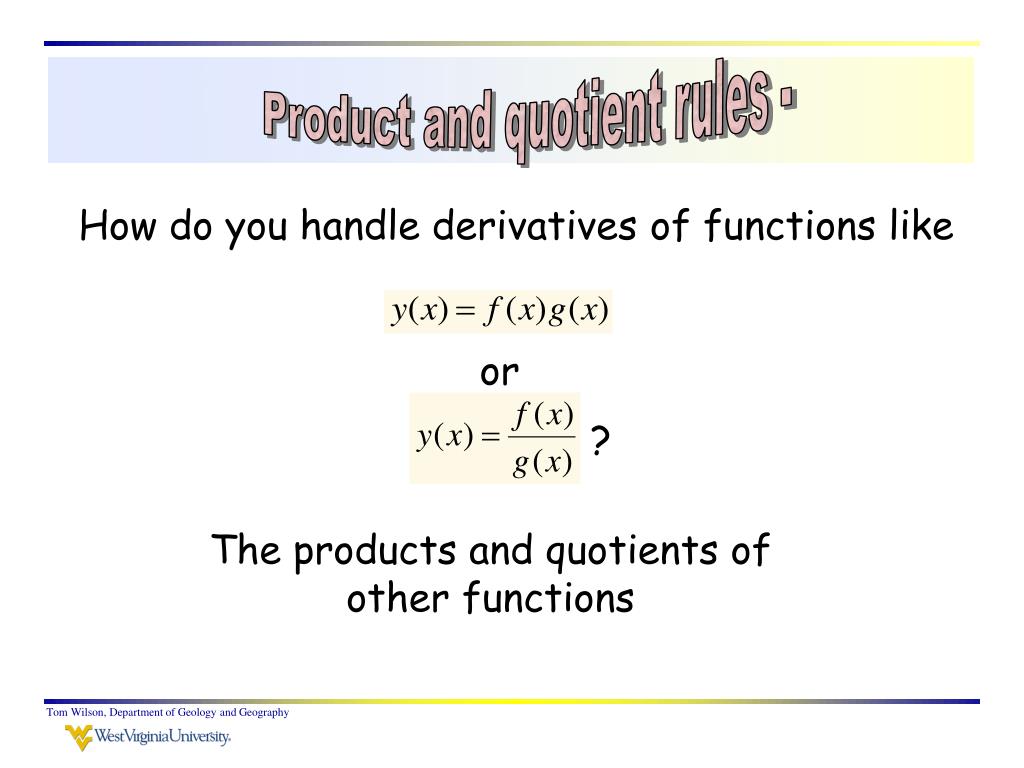 Product and quotient rules -

How do you handle derivatives of functions like

$y(x) = f(x)g(x)$

or

$y(x) = \frac{f(x)}{g(x)}$ ?

The products and quotients of other functions

Tom Wilson, Department of Geology and Geography

WestVirginiaUniversity.